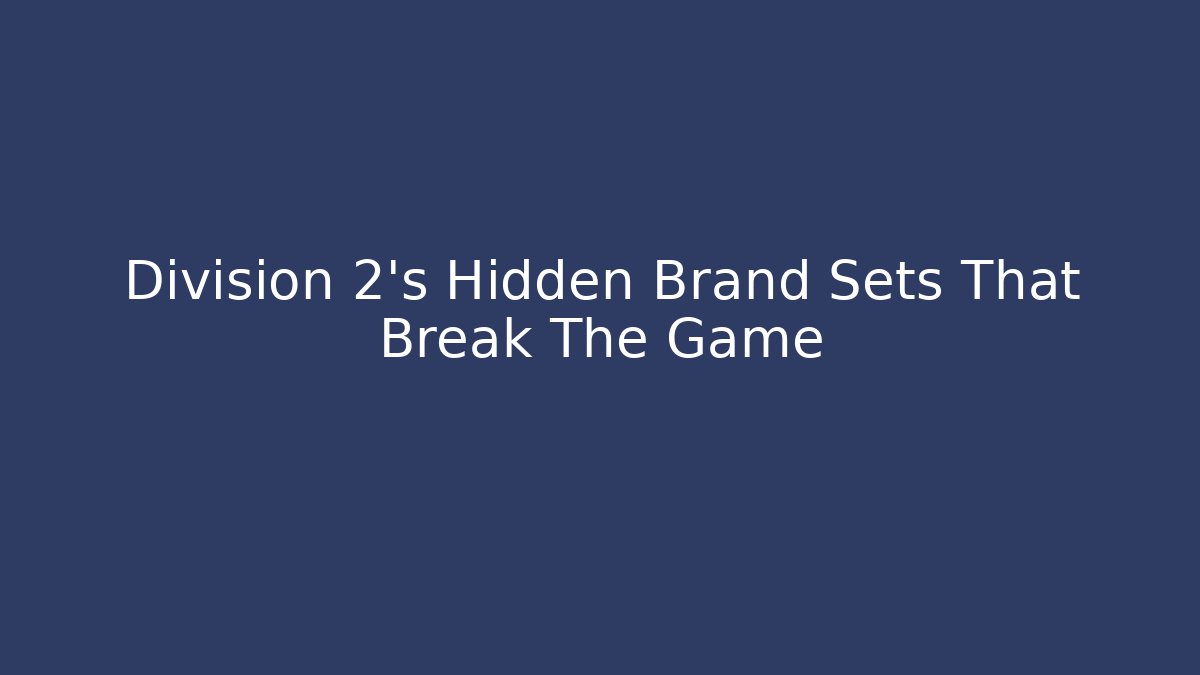 Division 2's Hidden Brand Sets That Break The Game